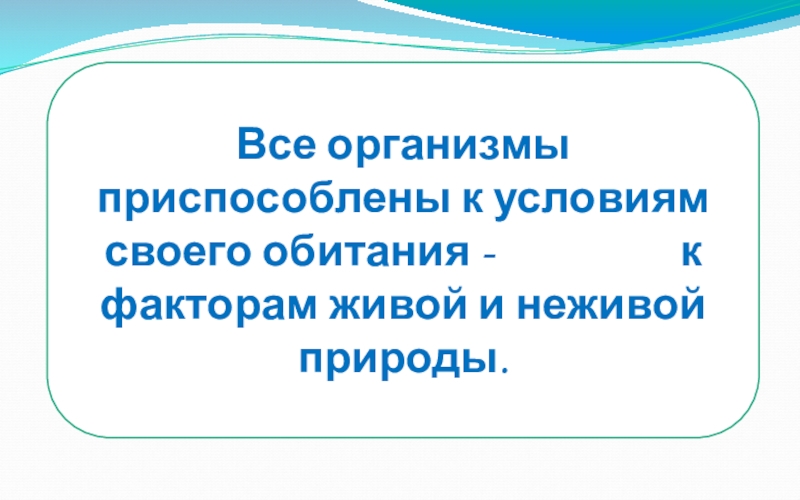 Все организмы приспособлены к условиям своего обитания - к факторам живой и неживой природы.